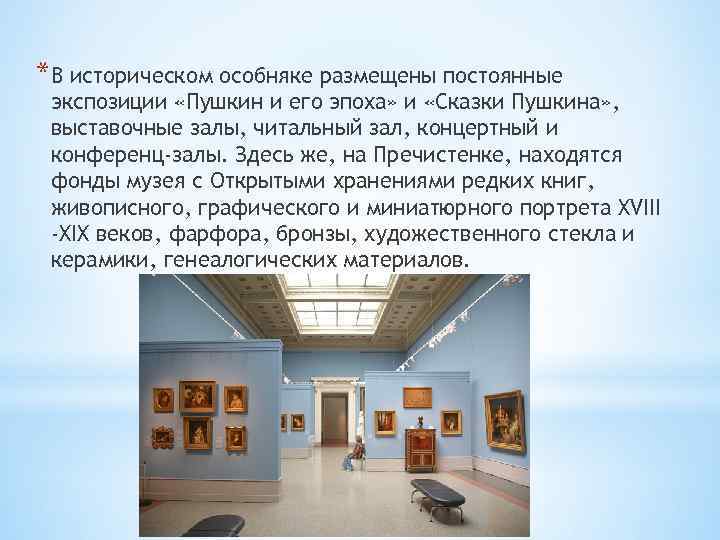 * В историческом особняке размещены постоянные экспозиции «Пушкин и его эпоха» и «Сказки Пушкина», выставочные залы, читальный зал, концертный и конференц-залы. Здесь же, на Пречистенке, находятся фонды музея с Открытыми хранениями редких книг, живописного, графического и миниатюрного портрета XVIII -XIX веков, фарфора, бронзы, художественного стекла и керамики, генеалогических материалов.